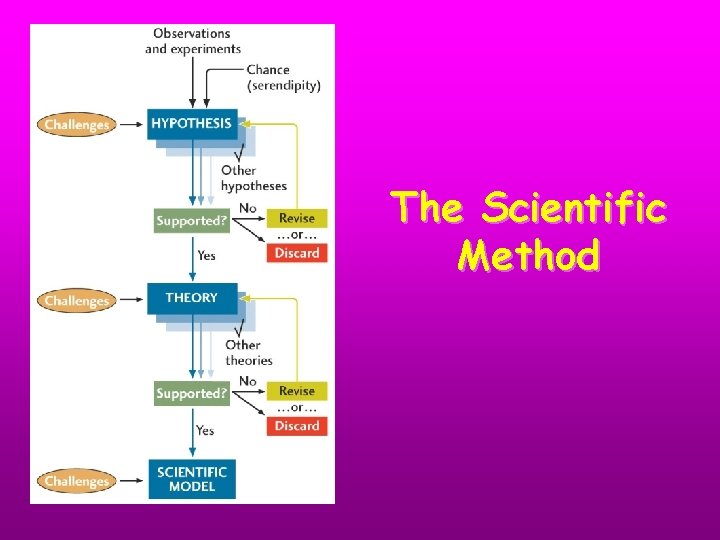 Observations and experiments

Chance (serendipity)

Challenges

HYPOTHESIS

Other hypotheses

Supported?

No

Revise

…or…

Discard

Yes

Challenges

THEORY

Other theories

Supported?

No

Revise

…or…

Discard

Yes

Challenges

SCIENTIFIC MODEL

The Scientific Method